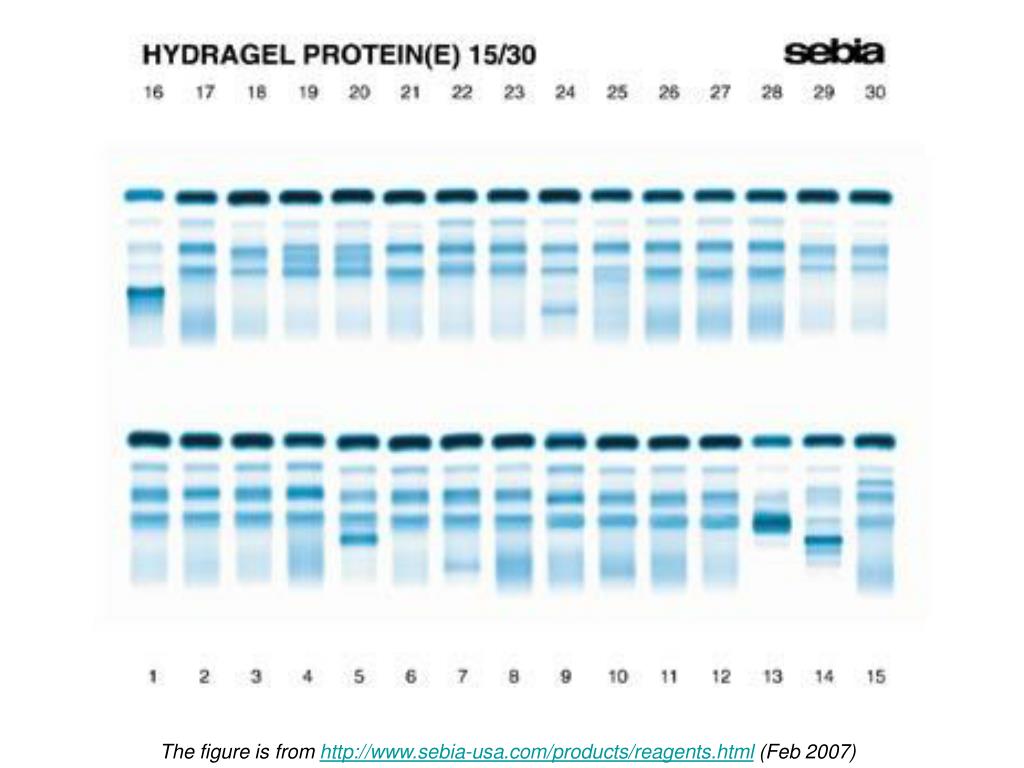 HYDRAGEL PROTEIN(E) 15/30

sebia

16 17 18 19 20 21 22 23 24 25 26 27 28 29 30

1 2 3 4 5 6 7 8 9 10 11 12 13 14 15

The figure is from http://www.sebia-usa.com/products/reagents.html (Feb 2007)